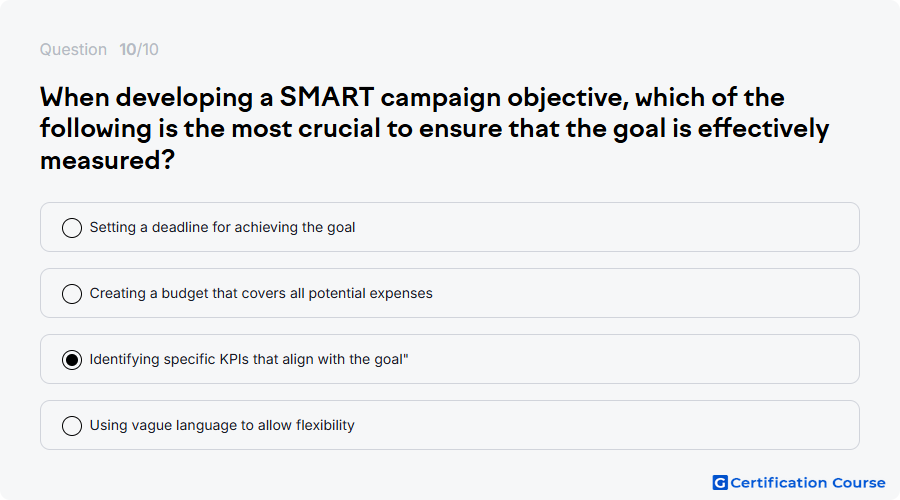 Question 10/10

When developing a SMART campaign objective, which of the following is the most crucial to ensure that the goal is effectively measured?

Setting a deadline for achieving the goal

Creating a budget that covers all potential expenses

Identifying specific KPIs that align with the goal"

Using vague language to allow flexibility

G Certification Course